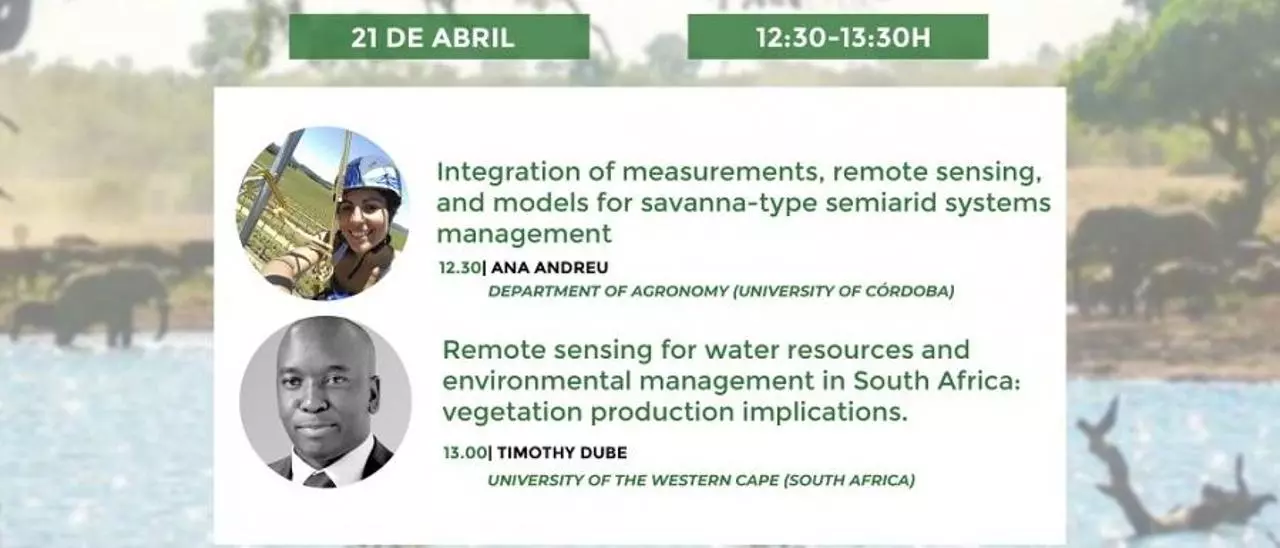 21 DE ABRIL

12:30-13:30H

Integration of measurements, remote sensing, and models for savanna-type semiarid systems management

12.30| ANA ANDREU
DEPARTMENT OF AGRONOMY (UNIVERSITY OF CÓRDOBA)

Remote sensing for water resources and environmental management in South Africa: vegetation production implications.

13.00| TIMOTHY DUBE
UNIVERSITY OF THE WESTERN CAPE (SOUTH AFRICA)